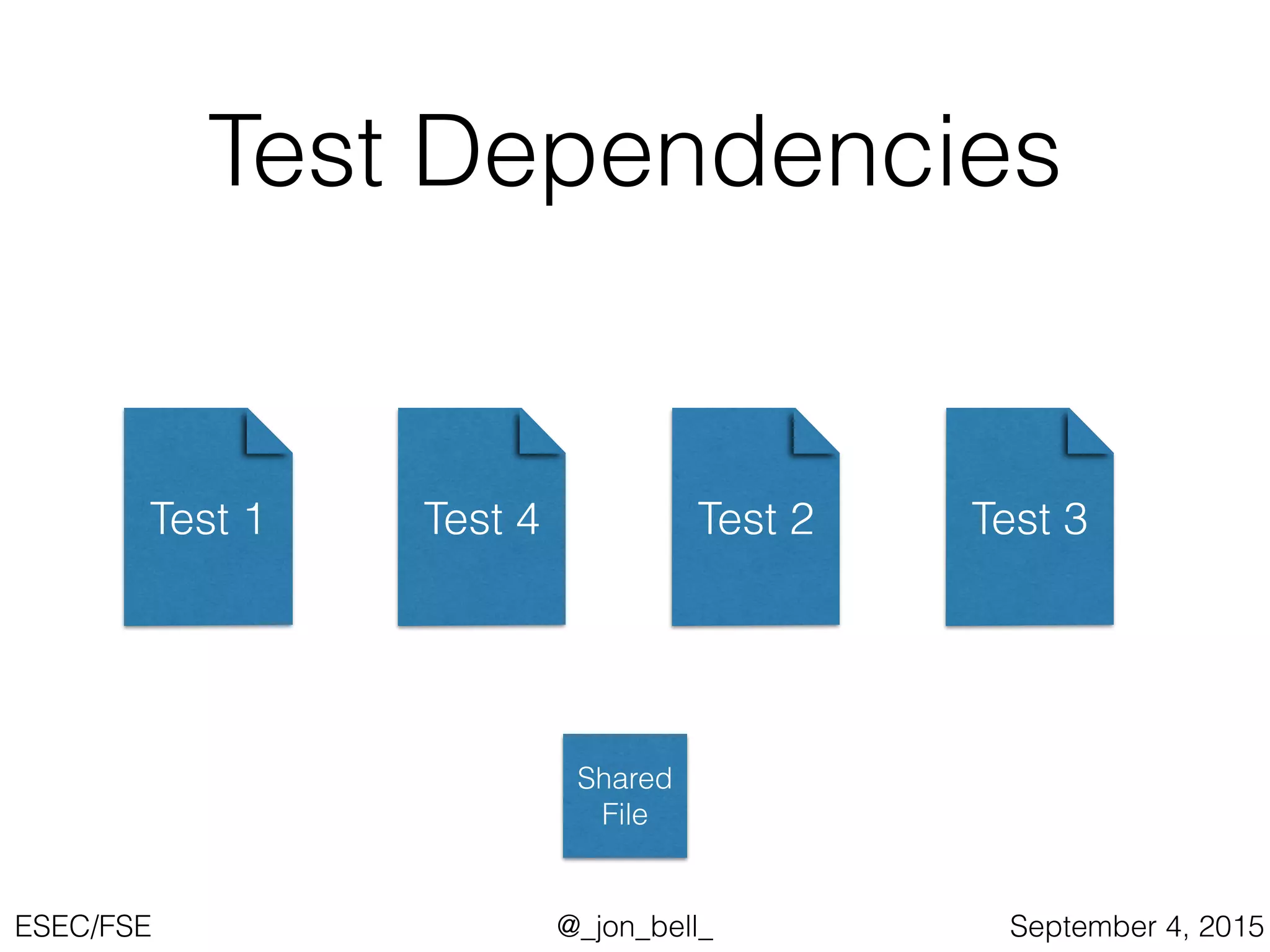 Test Dependencies

Test 1

Test 4

Test 2

Test 3

Shared File

ESEC/FSE

@_jon_bell_

September 4, 2015